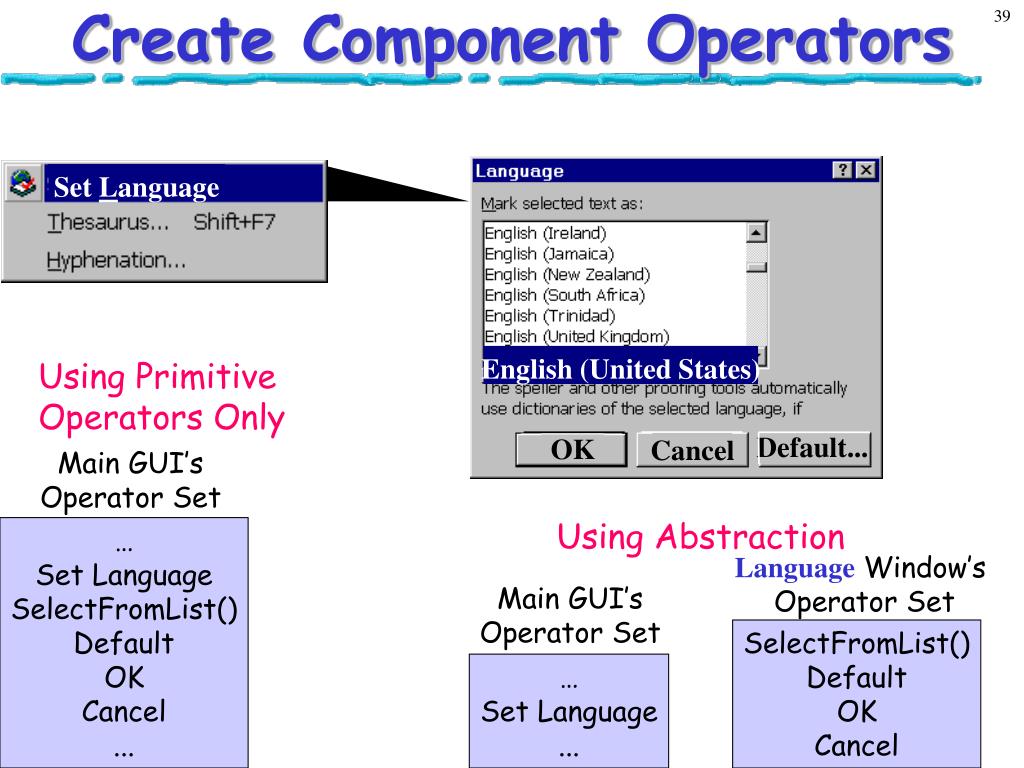 Create Component Operators

39

Set Language
Thesaurus... Shift+F7
Hyphenation...

Language
Mark selected text as:
English (Ireland)
English (Jamaica)
English (New Zealand)
English (South Africa)
English (Trinidad)
English (United Kingdom)
English (United States)
The speller and other proofing tools automatically use dictionaries of the selected language, if
OK
Cancel
Default...

Using Primitive Operators Only

Main GUI's Operator Set

...
Set Language
SelectFromList()
Default
OK
Cancel
...

Using Abstraction

Main GUI's Operator Set

...
Set Language
...

Language Window's Operator Set

SelectFromList()
Default
OK
Cancel